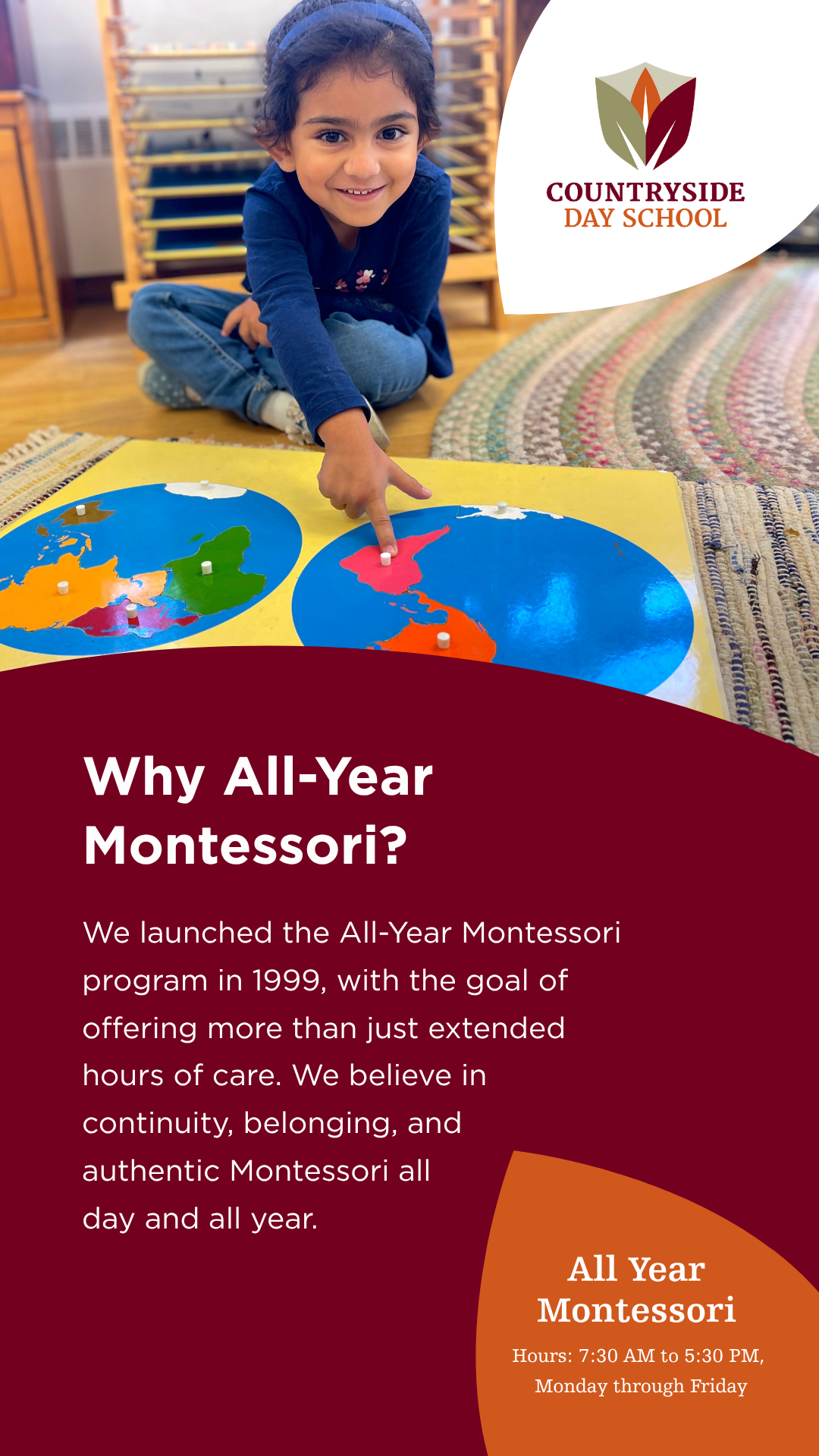 COUNTRYSIDE
DAY SCHOOL

Why All-Year Montessori?

We launched the All-Year Montessori program in 1999, with the goal of offering more than just extended hours of care. We believe in continuity, belonging, and authentic Montessori all day and all year.

All Year Montessori

Hours: 7:30 AM to 5:30 PM, Monday through Friday